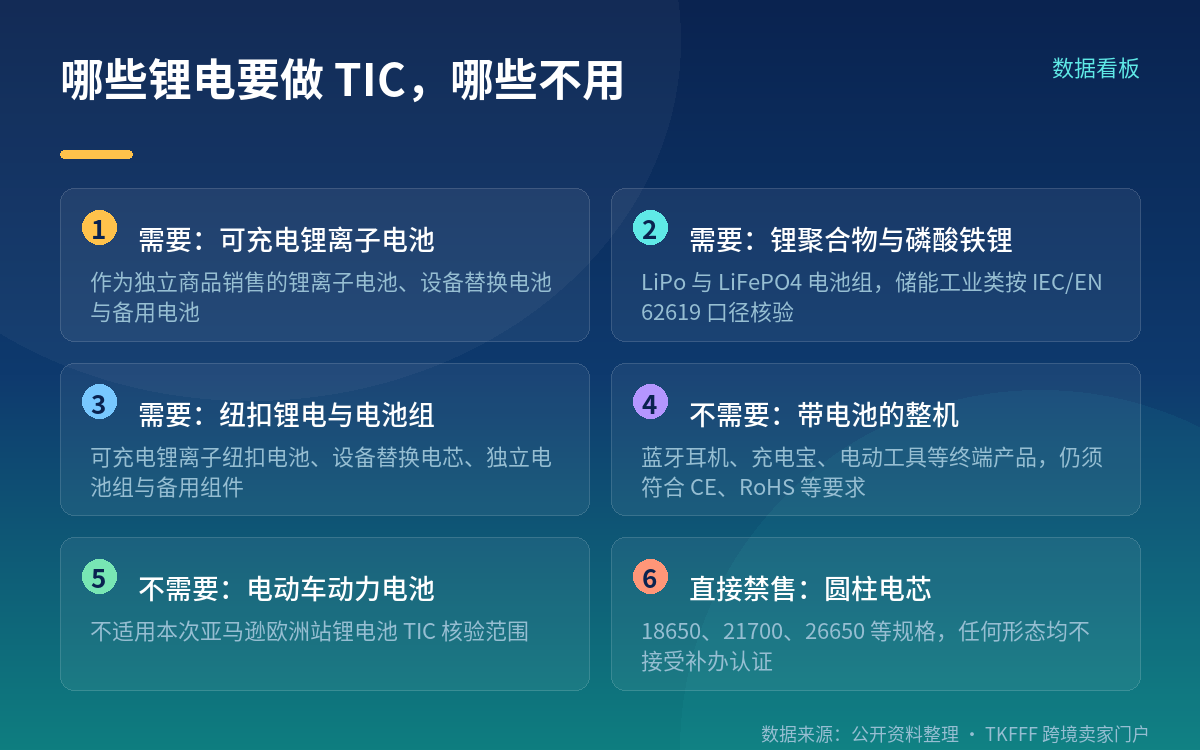 哪些锂电要做 TIC，哪些不用

数据看板

1 需要：可充电锂离子电池
作为独立商品销售的锂离子电池、设备替换电池与备用电池

2 需要：锂聚合物与磷酸铁锂
LiPo 与 LiFePO4 电池组，储能工业类按 IEC/EN 62619 口径核验

3 需要：纽扣锂电与电池组
可充电锂离子纽扣电池、设备替换电芯、独立电池组与备用组件

4 不需要：带电池的整机
蓝牙耳机、充电宝、电动工具等终端产品，仍须符合 CE、RoHS 等要求

5 不需要：电动车动力电池
不适用本次亚马逊欧洲站锂电池 TIC 核验范围

6 直接禁售：圆柱电芯
18650、21700、26650 等规格，任何形态均不接受补办认证

数据来源：公开资料整理 · TKFFF 跨境卖家门户